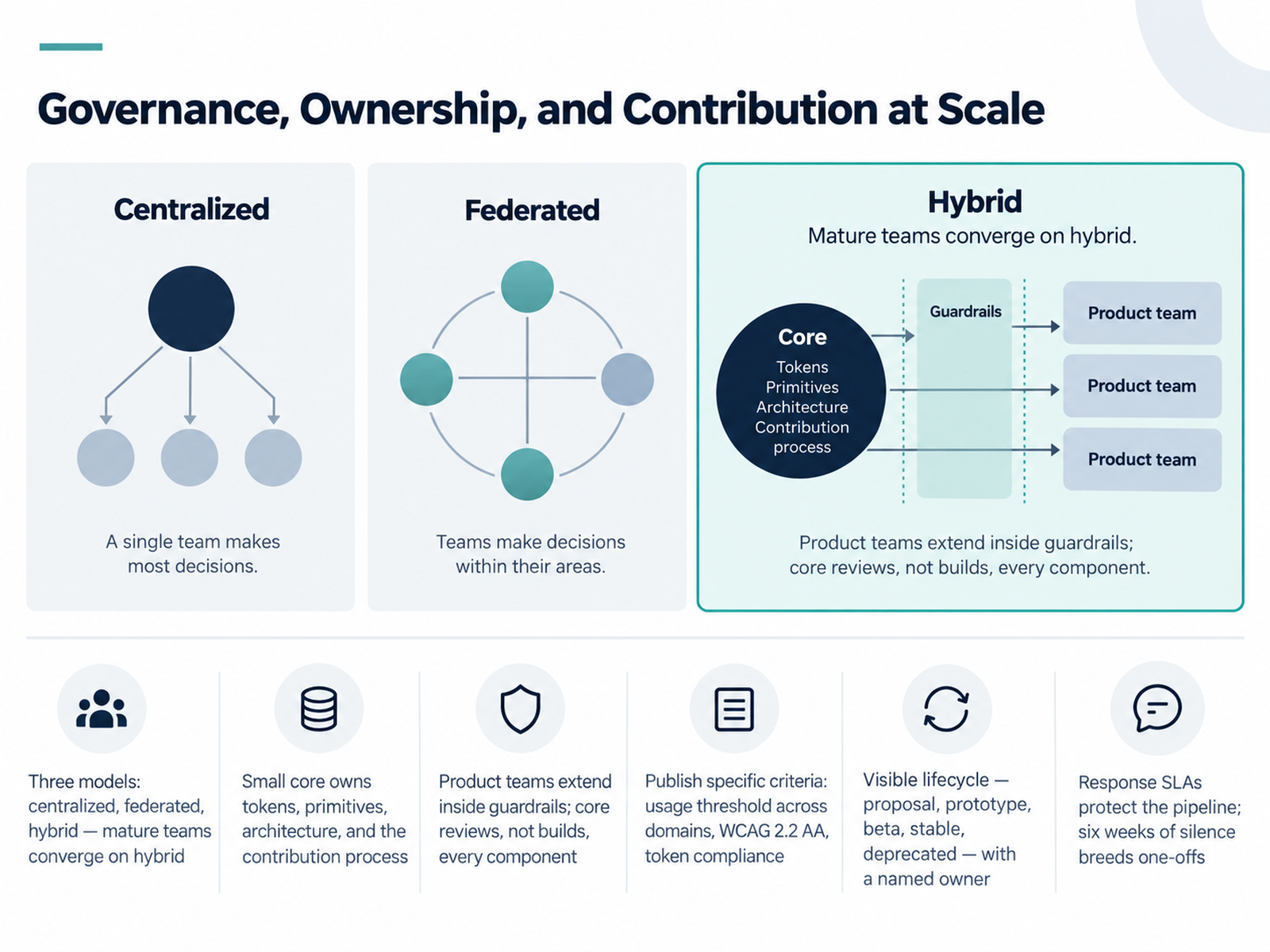 Governance, Ownership, and Contribution at Scale

Centralized

A single team makes most decisions.

Federated

Teams make decisions within their areas.

Hybrid

Mature teams converge on hybrid.

Core
Tokens
Primitives
Architecture
Contribution process

Guardrails

Product team

Product team

Product team

Product teams extend inside guardrails; core reviews, not builds, every component.

Three models: centralized, federated, hybrid — mature teams converge on hybrid

Small core owns tokens, primitives, architecture, and the contribution process

Product teams extend inside guardrails; core reviews, not builds, every component

Publish specific criteria: usage threshold across domains, WCAG 2.2 AA, token compliance

Visible lifecycle — proposal, prototype, beta, stable, deprecated — with a named owner

Response SLAs protect the pipeline; six weeks of silence breeds one-offs